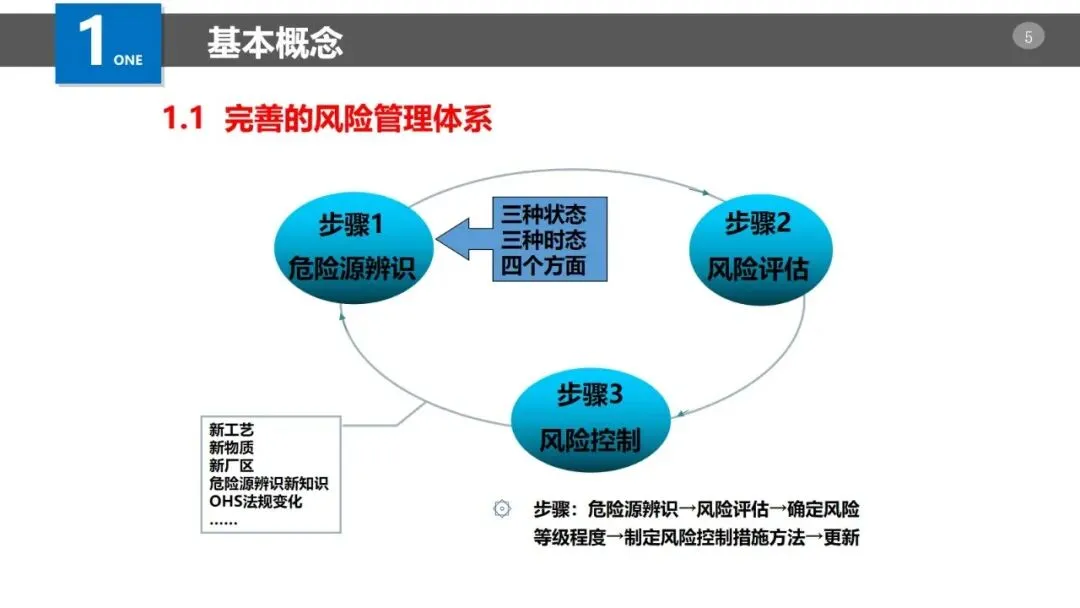 1 ONE

基本概念

5

1.1 完善的风险管理体系

步骤1
危险源辨识

三种状态
三种时态
四个方面

步骤2
风险评估

步骤3
风险控制

新工艺
新物质
新厂区
危险源辨识新知识
OHS法规变化
……

步骤：危险源辨识→风险评估→确定风险等级程度→制定风险控制措施方法→更新